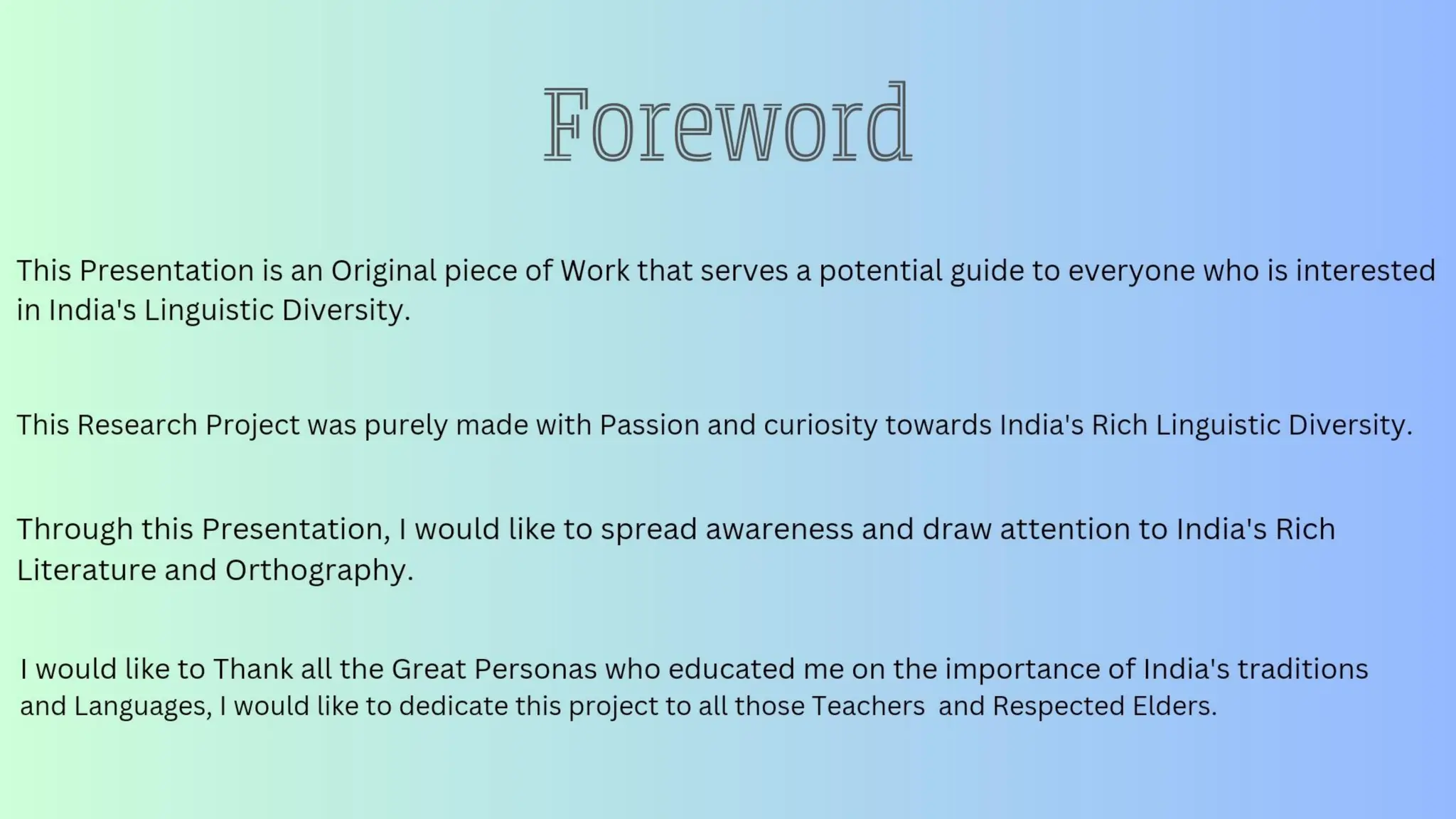 Foreword

This Presentation is an Original piece of Work that serves a potential guide to everyone who is interested in India's Linguistic Diversity.

This Research Project was purely made with Passion and curiosity towards India's Rich Linguistic Diversity.

Through this Presentation, I would like to spread awareness and draw attention to India's Rich Literature and Orthography.

I would like to Thank all the Great Personas who educated me on the importance of India's traditions and Languages, I would like to dedicate this project to all those Teachers and Respected Elders.